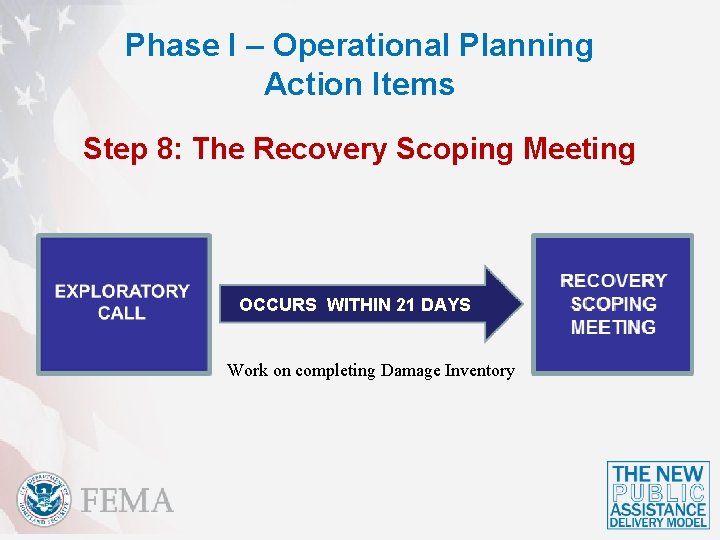 Phase I – Operational Planning Action Items

Step 8: The Recovery Scoping Meeting

EXPLORATORY CALL

OCCURS  WITHIN 21 DAYS

RECOVERY SCOPING MEETING

Work on completing Damage Inventory

U.S. DEPARTMENT OF HOMELAND SECURITY

FEMA

THE NEW PUBLIC ASSISTANCE DELIVERY MODEL